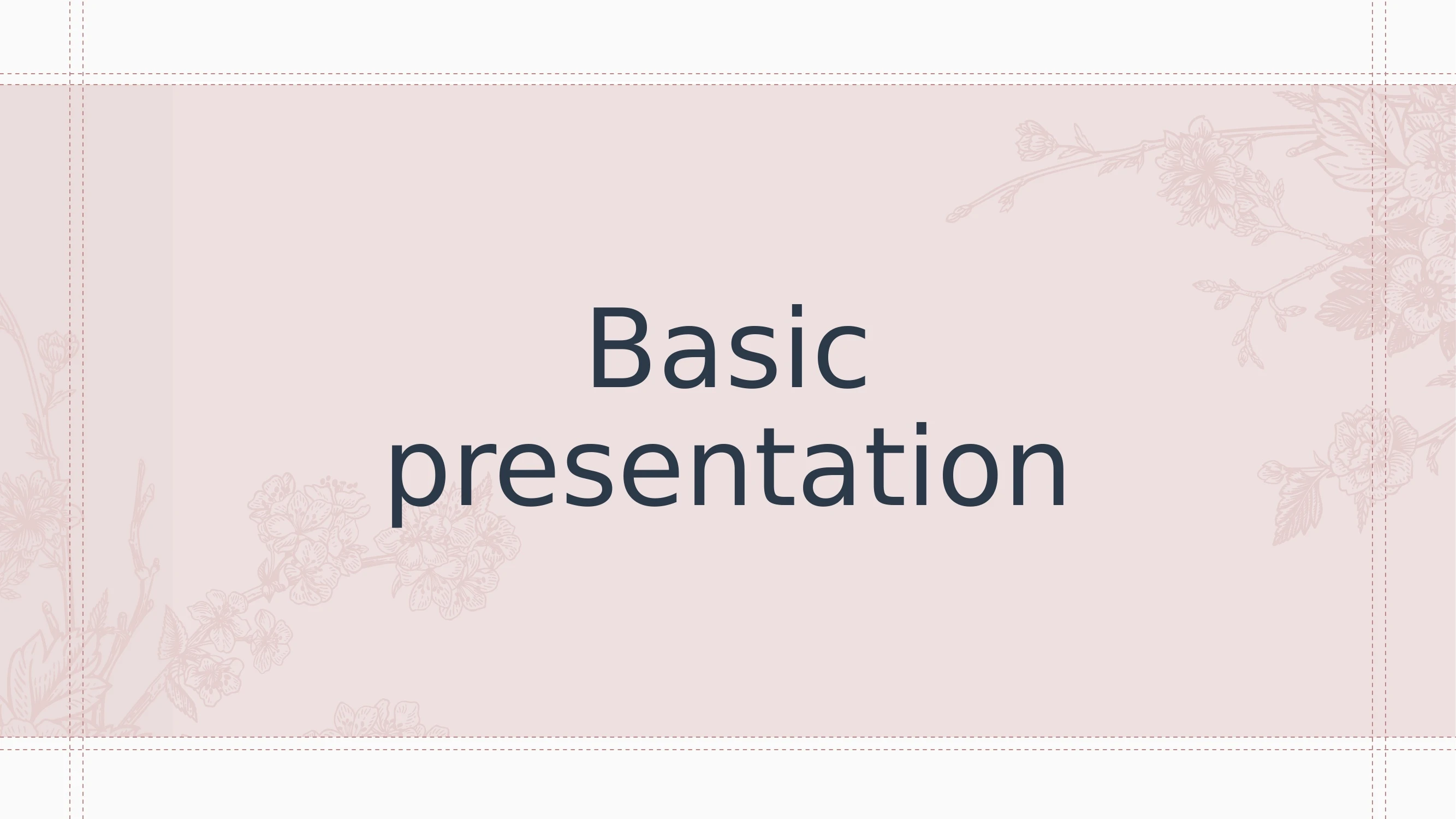 Basic presentation